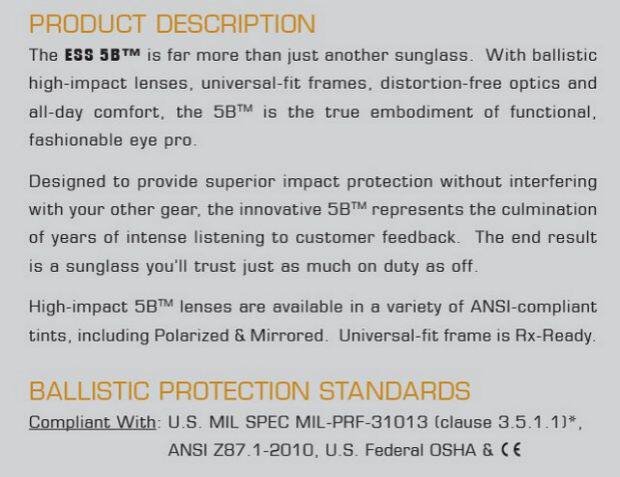 PRODUCT DESCRIPTION

The ESS 5B™ is far more than just another sunglass. With ballistic high-impact lenses, universal-fit frames, distortion-free optics and all-day comfort, the 5B™ is the true embodiment of functional, fashionable eye pro.

Designed to provide superior impact protection without interfering with your other gear, the innovative 5B™ represents the culmination of years of intense listening to customer feedback. The end result is a sunglass you'll trust just as much on duty as off.

High-impact 5B™ lenses are available in a variety of ANSI-compliant tints, including Polarized & Mirrored. Universal-fit frame is Rx-Ready.

BALLISTIC PROTECTION STANDARDS

Compliant With: U.S. MIL SPEC MIL-PRF-31013 (clause 3.5.1.1)*, ANSI Z87.1-2010, U.S. Federal OSHA & CE